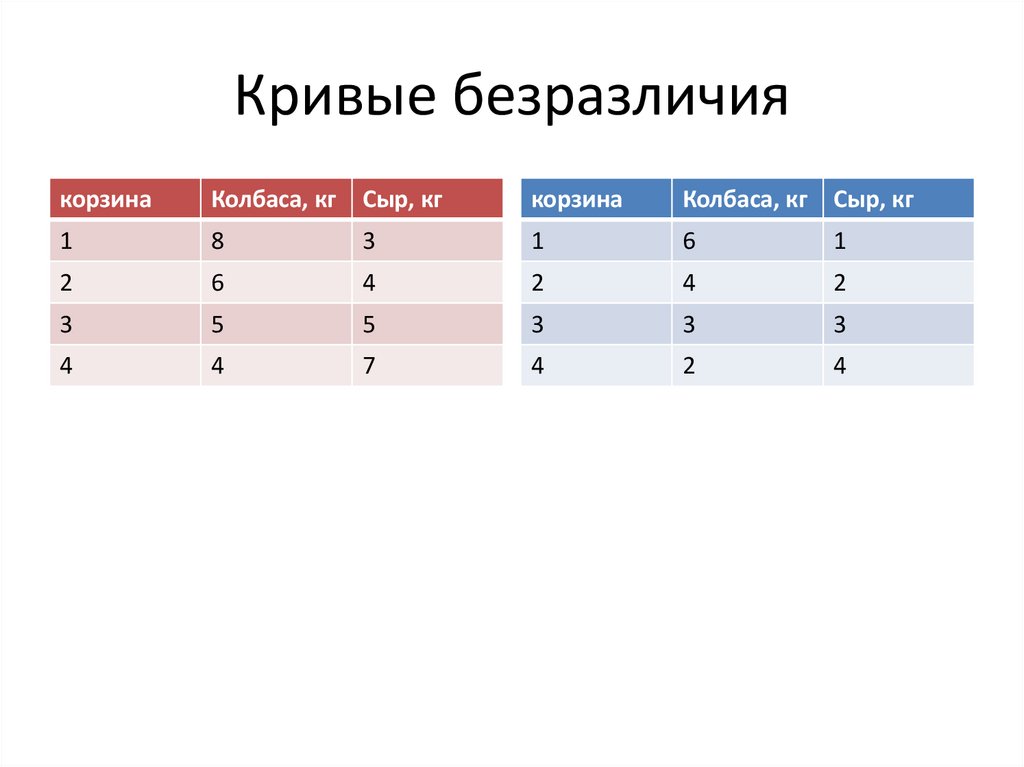 Кривые безразличия

| корзина | Колбаса, кг | Сыр, кг |
|---|---|---|
| 1 | 8 | 3 |
| 2 | 6 | 4 |
| 3 | 5 | 5 |
| 4 | 4 | 7 |

| корзина | Колбаса, кг | Сыр, кг |
|---|---|---|
| 1 | 6 | 1 |
| 2 | 4 | 2 |
| 3 | 3 | 3 |
| 4 | 2 | 4 |